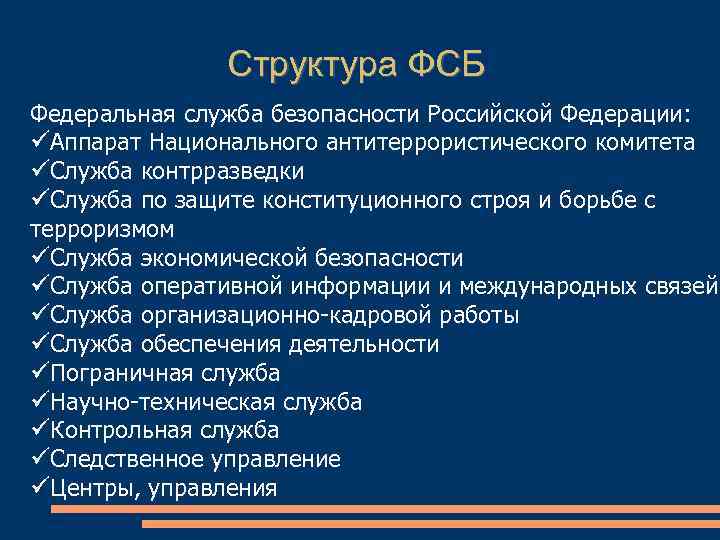 Структура ФСБ

Федеральная служба безопасности Российской Федерации:
✓Аппарат Национального антитеррористического комитета
✓Служба контрразведки
✓Служба по защите конституционного строя и борьбе с терроризмом
✓Служба экономической безопасности
✓Служба оперативной информации и международных связей
✓Служба организационно-кадровой работы
✓Служба обеспечения деятельности
✓Пограничная служба
✓Научно-техническая служба
✓Контрольная служба
✓Следственное управление
✓Центры, управления